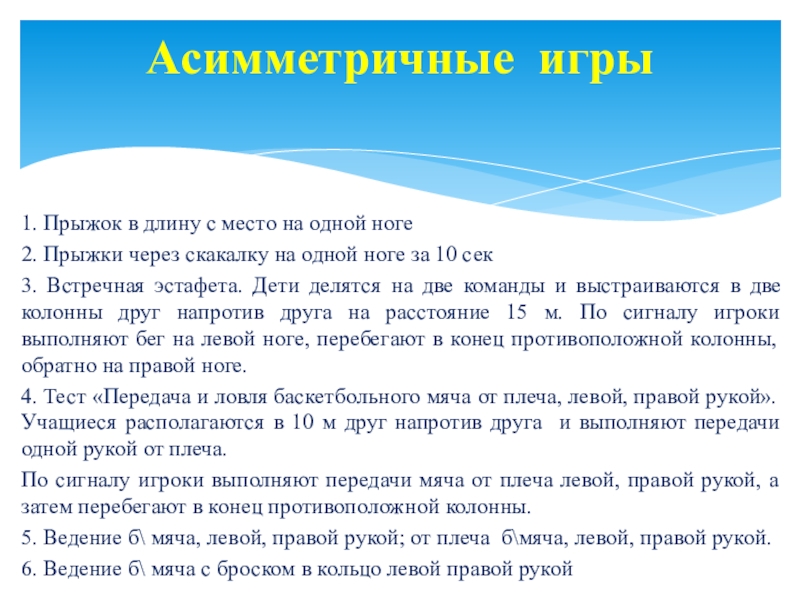 Асимметричные игры

1. Прыжок в длину с место на одной ноге

2. Прыжки через скакалку на одной ноге за 10 сек

3. Встречная эстафета. Дети делятся на две команды и выстраиваются в две колонны друг напротив друга на расстояние 15 м. По сигналу игроки выполняют бег на левой ноге, перебегают в конец противоположной колонны, обратно на правой ноге.

4. Тест «Передача и ловля баскетбольного мяча от плеча, левой, правой рукой». Учащиеся располагаются в 10 м друг напротив друга и выполняют передачи одной рукой от плеча.

По сигналу игроки выполняют передачи мяча от плеча левой, правой рукой, а затем перебегают в конец противоположной колонны.

5. Ведение б\ мяча, левой, правой рукой; от плеча б\мяча, левой, правой рукой.

6. Ведение б\ мяча с броском в кольцо левой правой рукой